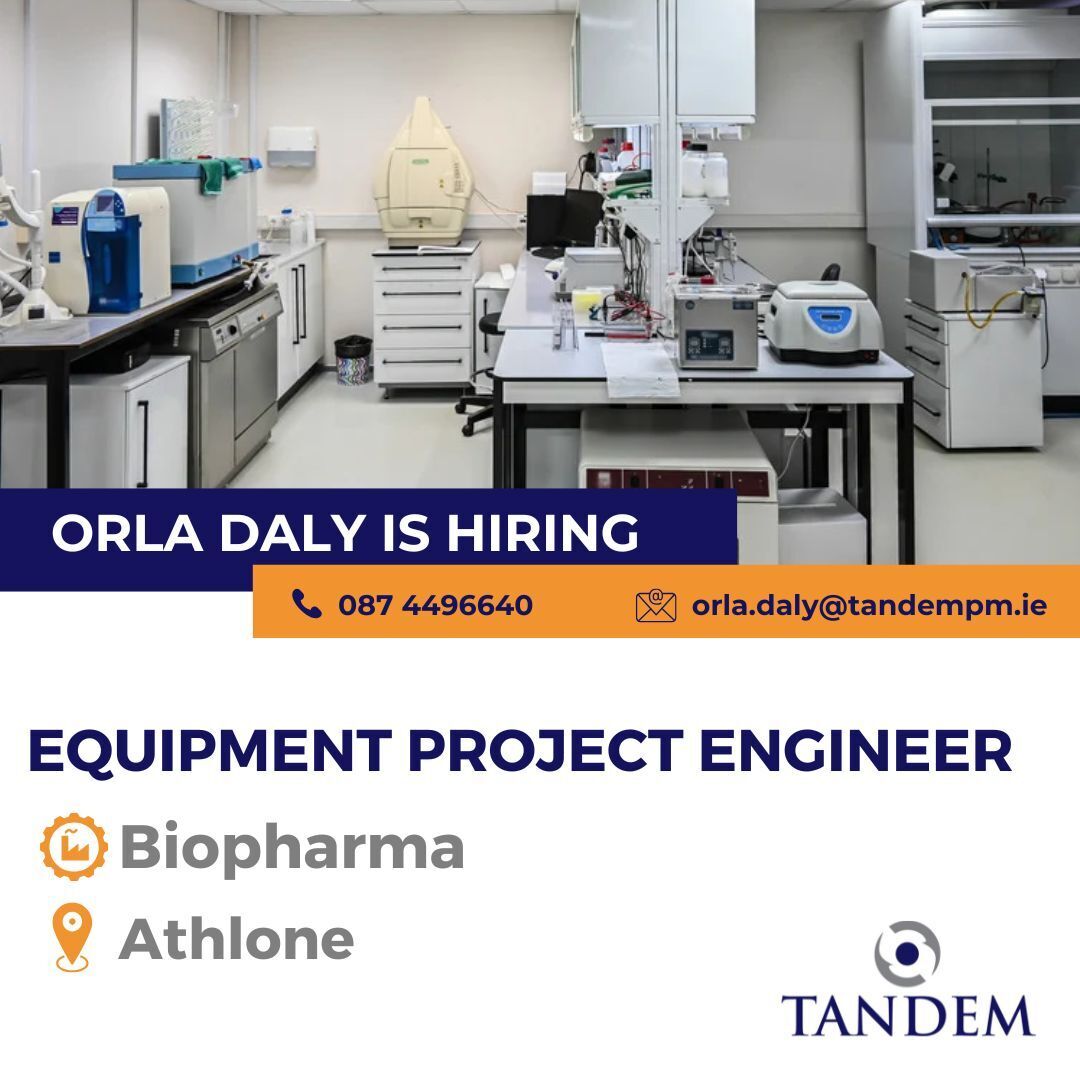 ORLA DALY IS HIRING

087 4496640

orla.daly@tandempm.ie

EQUIPMENT PROJECT ENGINEER

Biopharma

Athlone

TANDEM